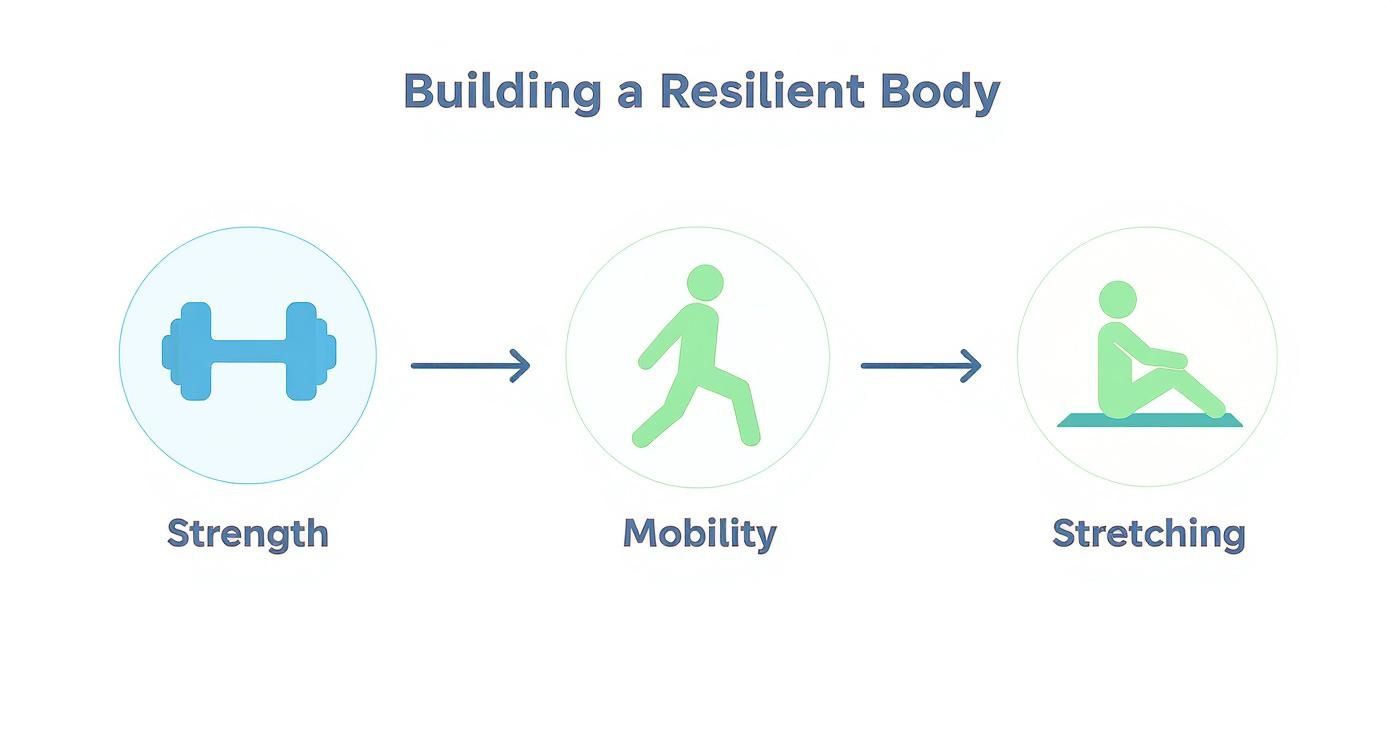 Building a Resilient Body

Strength

Mobility

Stretching